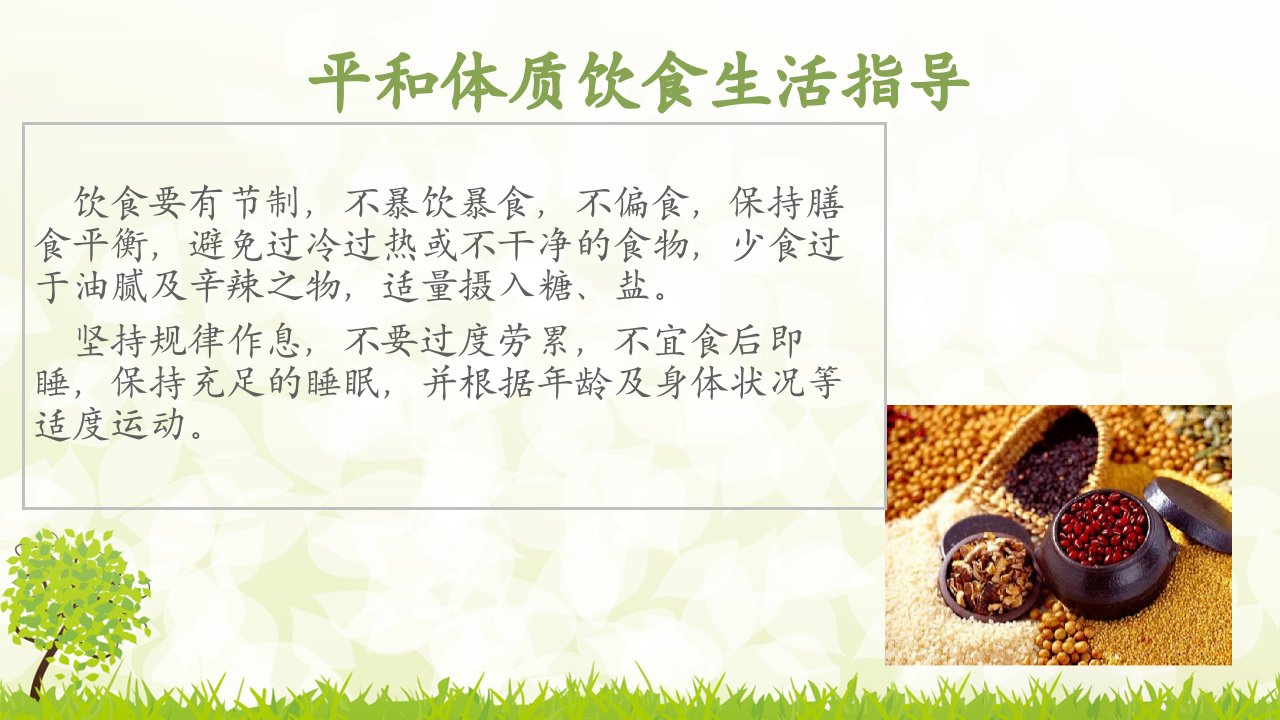 平和体质饮食生活指导

饮食要有节制，不暴饮暴食，不偏食，保持膳食平衡，避免过冷过热或不干净的食物，少食过于油腻及辛辣之物，适量摄入糖、盐。

坚持规律作息，不要过度劳累，不宜食后即睡，保持充足的睡眠，并根据年龄及身体状况等适度运动。